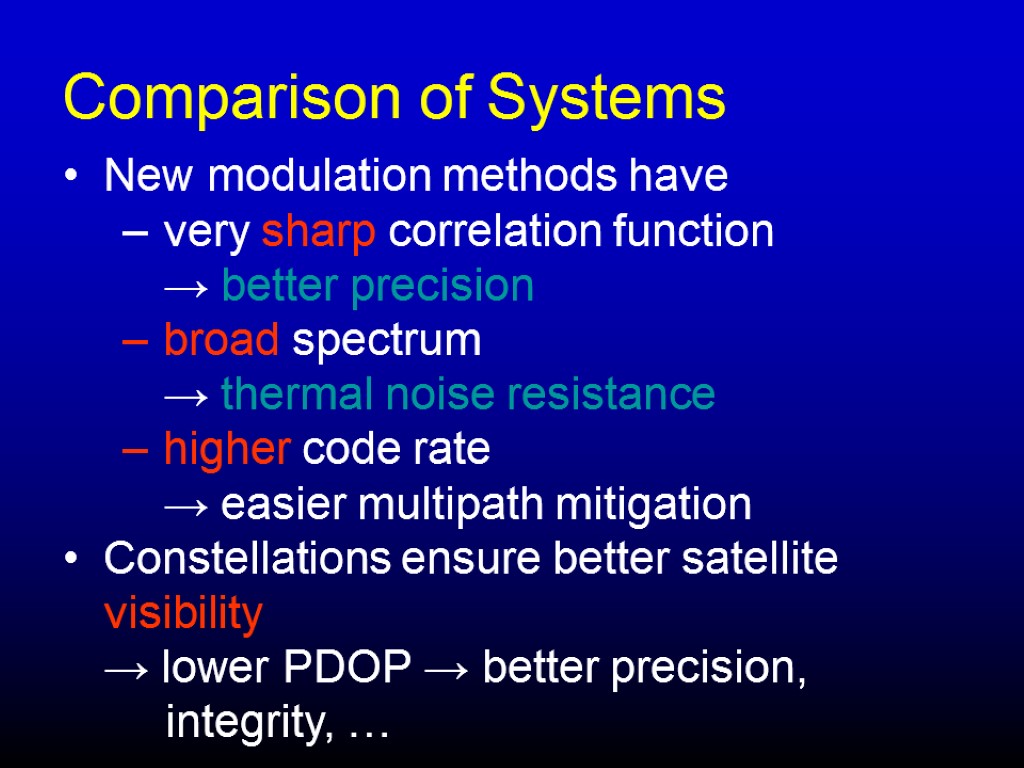 Comparison of Systems

• New modulation methods have
– very sharp correlation function
→ better precision
– broad spectrum
→ thermal noise resistance
– higher code rate
→ easier multipath mitigation
• Constellations ensure better satellite visibility
→ lower PDOP → better precision, integrity, …